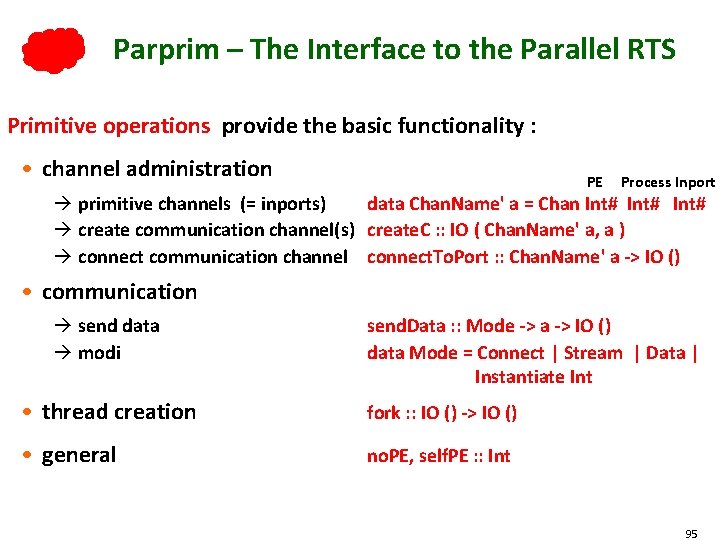 Parprim – The Interface to the Parallel RTS

Primitive operations provide the basic functionality :

• channel administration

PE Process Inport

→ primitive channels (= inports) data ChanName' a = Chan Int# Int# Int#

→ create communication channel(s) createC :: IO ( ChanName' a, a )

→ connect communication channel connectToPort :: ChanName' a -> IO ()

• communication

→ send data sendData :: Mode -> a -> IO ()

→ modi data Mode = Connect | Stream | Data | Instantiate Int

• thread creation fork :: IO () -> IO ()

• general noPE, selfPE :: Int

95